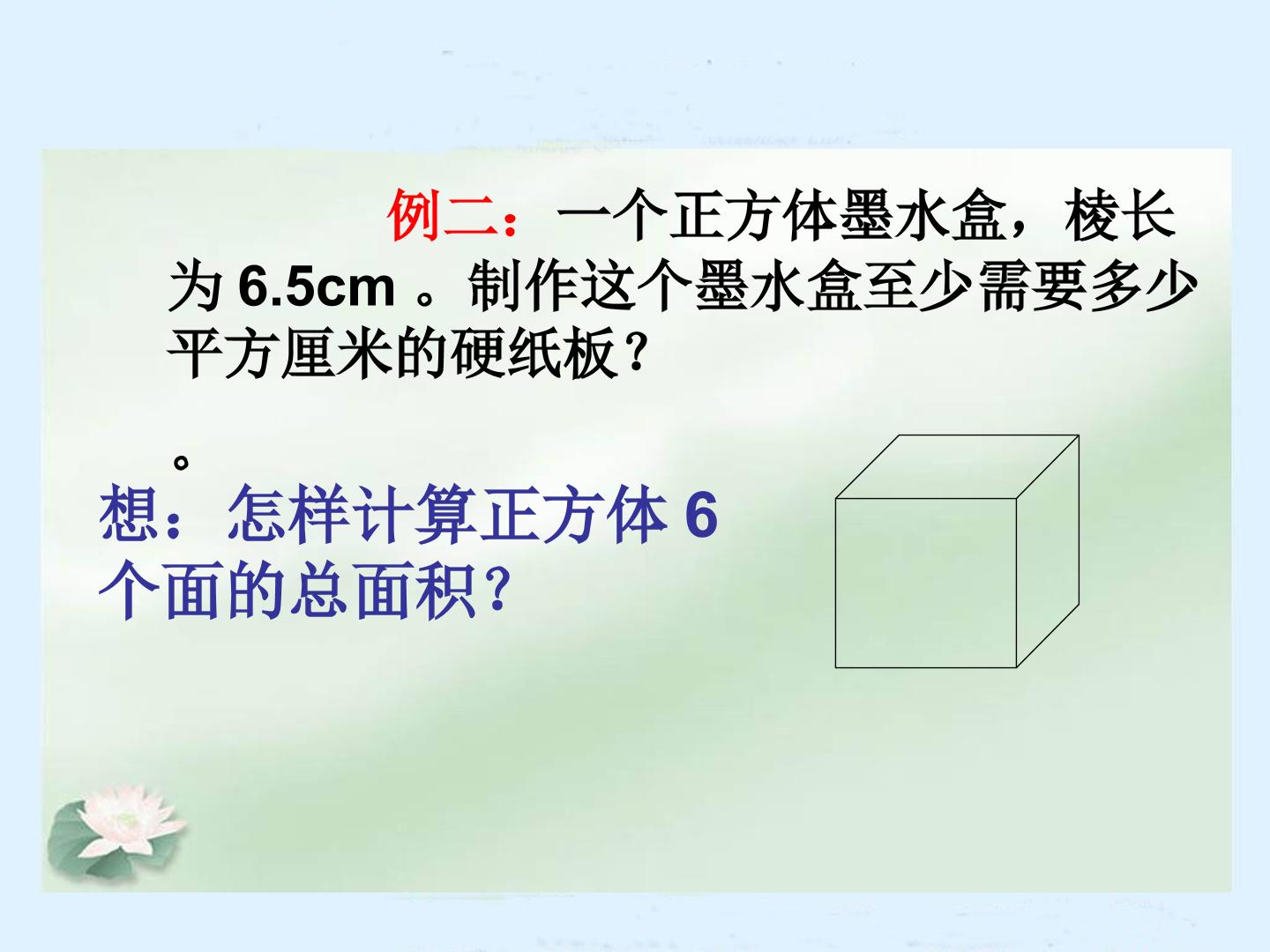 例二：一个正方体墨水盒，棱长为 6.5cm 。制作这个墨水盒至少需要多少平方厘米的硬纸板？

。

想：怎样计算正方体 6 个面的总面积？